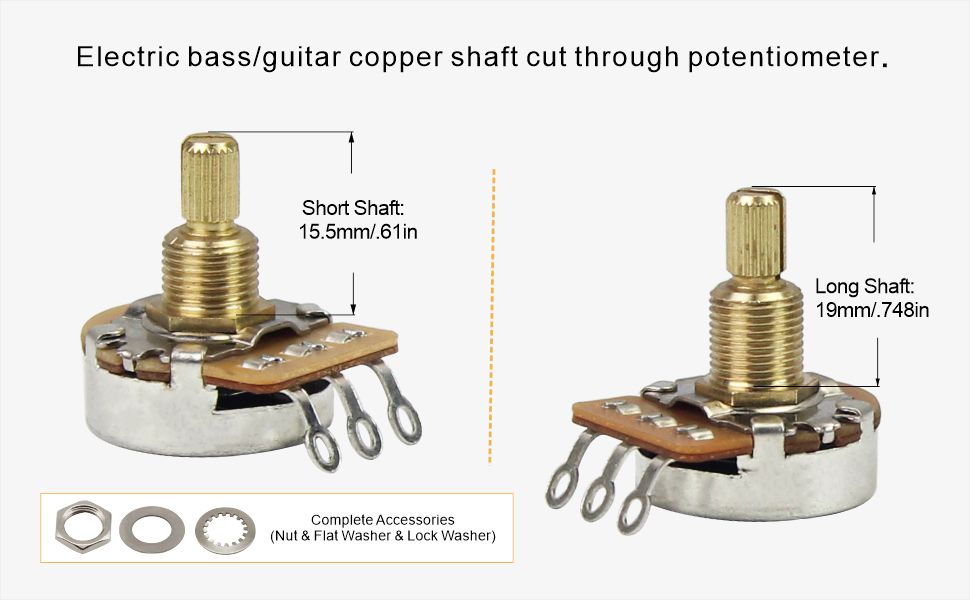 Electric bass/guitar copper shaft cut through potentiometer.

Short Shaft:
15.5mm/.61in

Long Shaft:
19mm/.748in

Complete Accessories
(Nut & Flat Washer & Lock Washer)